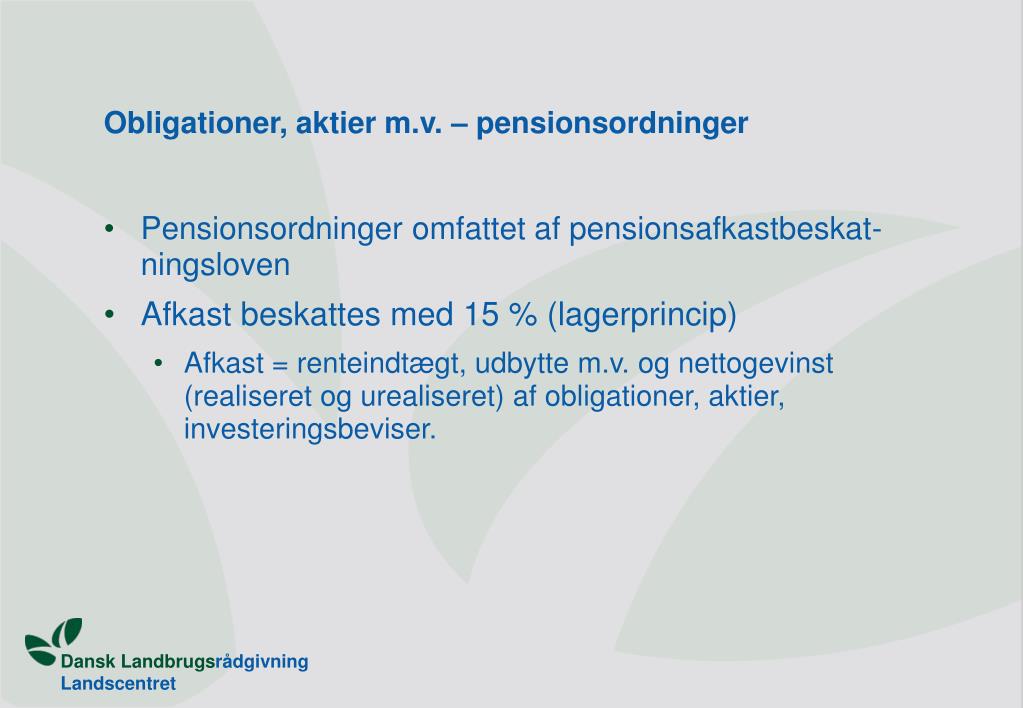 Obligationer, aktier m.v. – pensionsordninger

• Pensionsordninger omfattet af pensionsafkastbeskatningsloven

• Afkast beskattes med 15 % (lagerprincip)

• Afkast = renteindtægt, udbytte m.v. og nettogevinst (realiseret og urealiseret) af obligationer, aktier, investeringsbeviser.

Dansk Landbrugsrådgivning
Landscentret